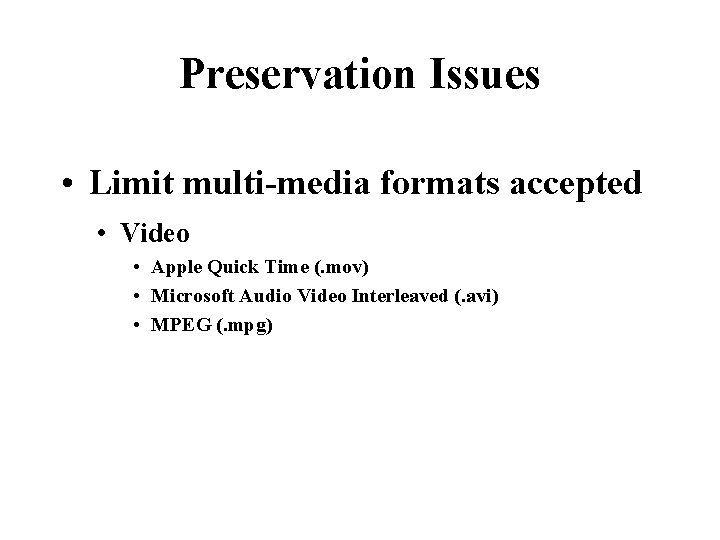 Preservation Issues

• Limit multi-media formats accepted
  • Video
    • Apple Quick Time (.mov)
    • Microsoft Audio Video Interleaved (.avi)
    • MPEG (.mpg)